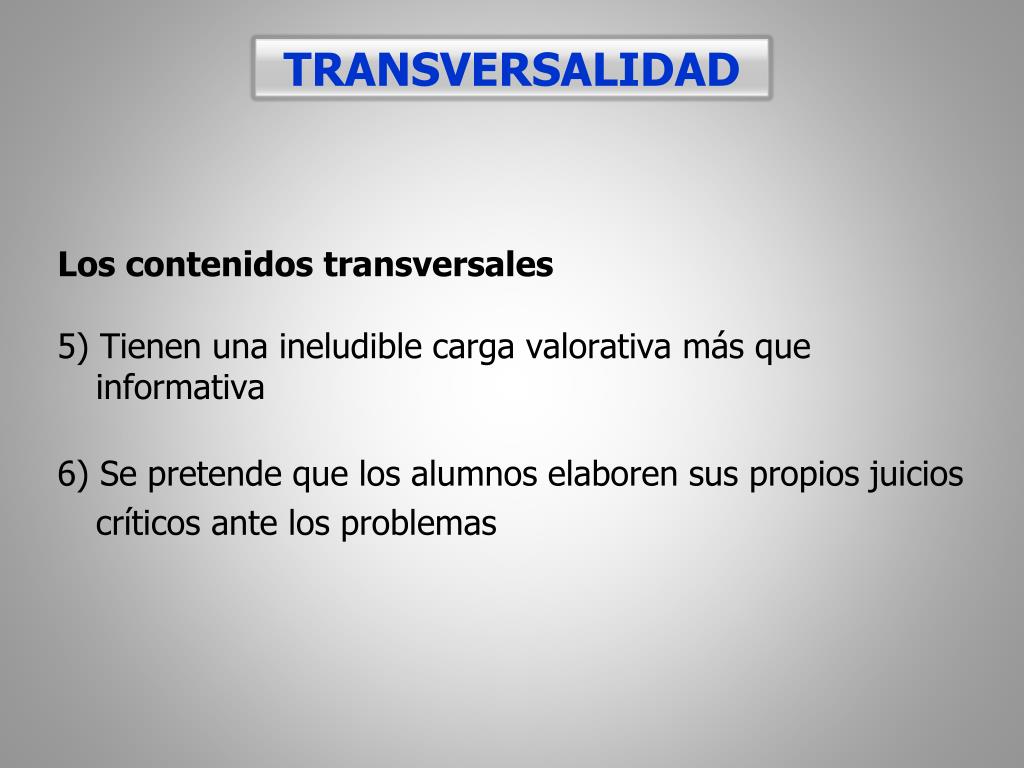 TRANSVERSALIDAD

Los contenidos transversales

5) Tienen una ineludible carga valorativa más que informativa

6) Se pretende que los alumnos elaboren sus propios juicios críticos ante los problemas